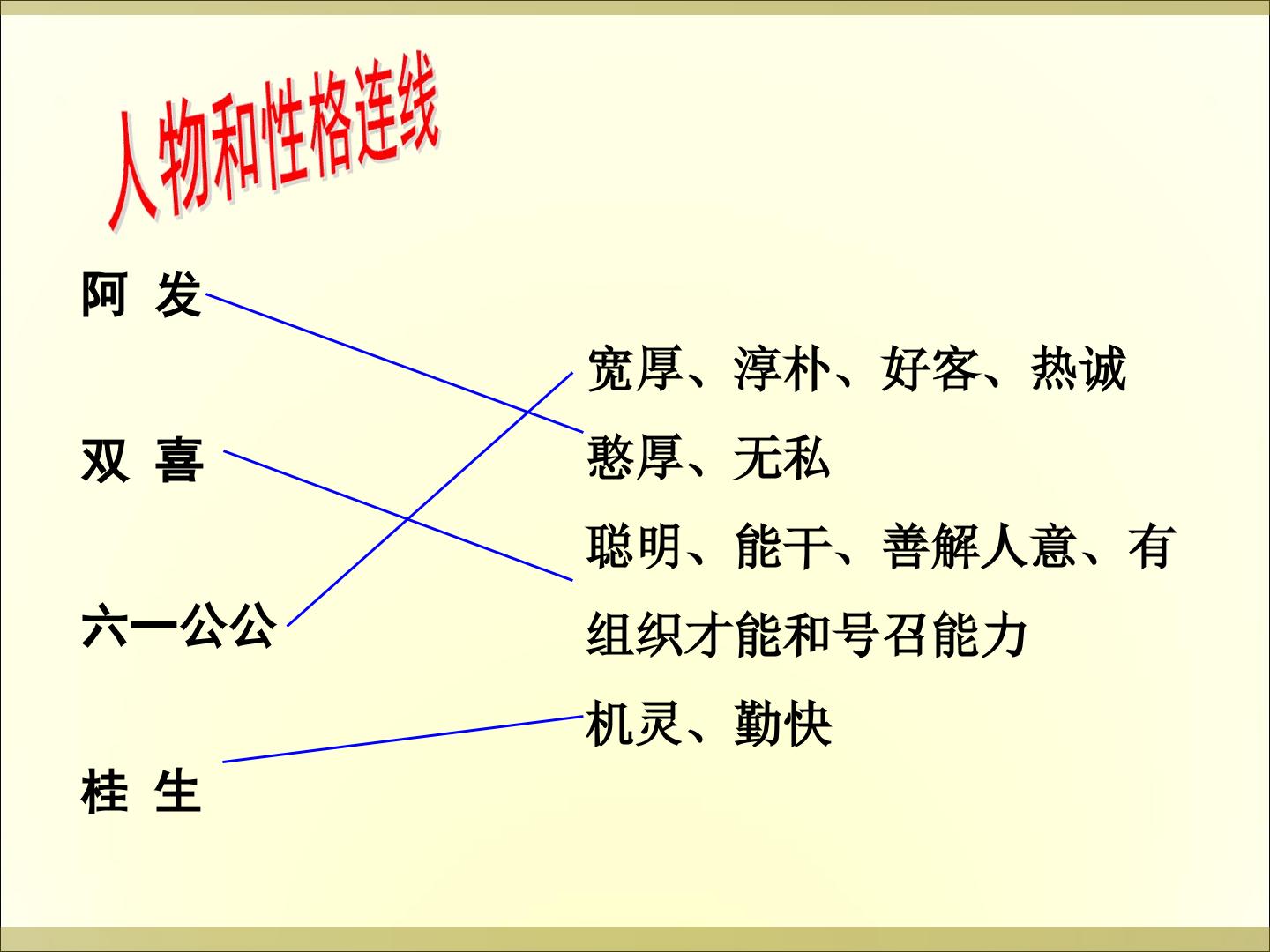 人物和性格连线

阿 发

双 喜

六一公公

桂 生

宽厚、淳朴、好客、热诚

憨厚、无私

聪明、能干、善解人意、有组织才能和号召能力

机灵、勤快